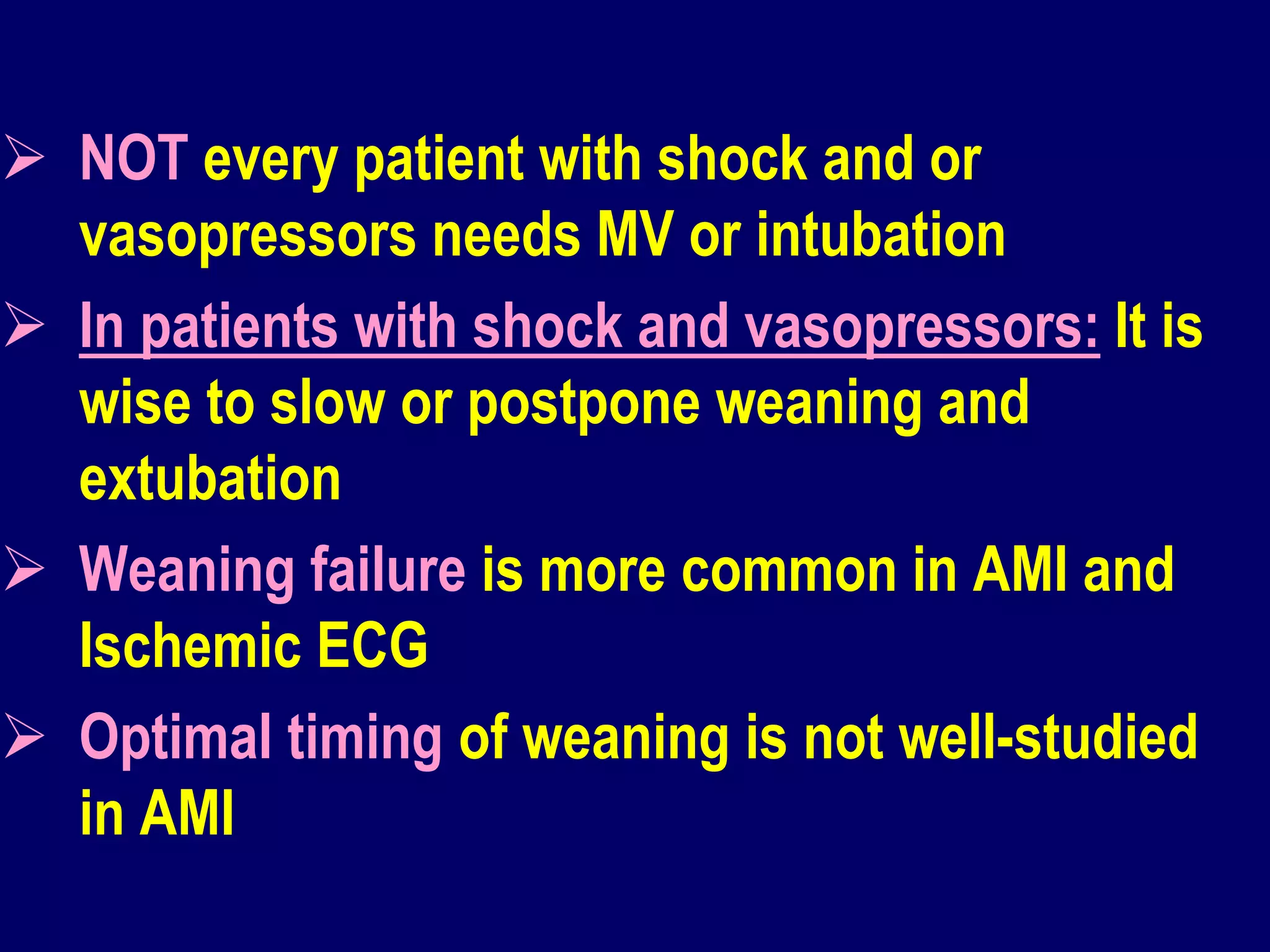 ➢ NOT every patient with shock and or vasopressors needs MV or intubation

➢ In patients with shock and vasopressors: It is wise to slow or postpone weaning and extubation

➢ Weaning failure is more common in AMI and Ischemic ECG

➢ Optimal timing of weaning is not well-studied in AMI